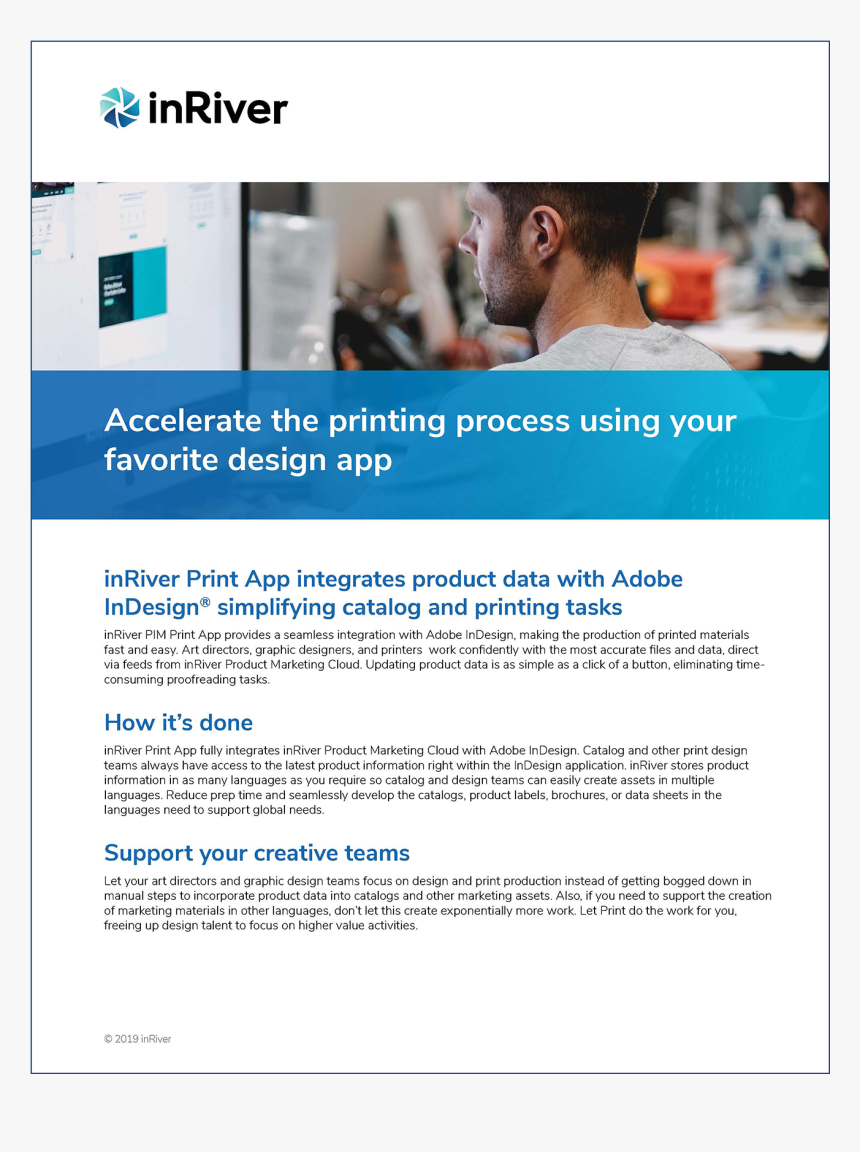 inRiver

Accelerate the printing process using your favorite design app

inRiver Print App integrates product data with Adobe InDesign® simplifying catalog and printing tasks

inRiver PIM Print App provides a seamless integration with Adobe InDesign, making the production of printed materials fast and easy. Art directors, graphic designers, and printers work confidently with the most accurate files and data, direct via feeds from inRiver Product Marketing Cloud. Updating product data is as simple as a click of a button, eliminating time-consuming proofreading tasks.

How it's done

inRiver Print App fully integrates inRiver Product Marketing Cloud with Adobe InDesign. Catalog and other print design teams always have access to the latest product information right within the InDesign application. inRiver stores product information in as many languages as you require so catalog and design teams can easily create assets in multiple languages. Reduce prep time and seamlessly develop the catalogs, product labels, brochures, or data sheets in the languages need to support global needs.

Support your creative teams

Let your art directors and graphic design teams focus on design and print production instead of getting bogged down in manual steps to incorporate product data into catalogs and other marketing assets. Also, if you need to support the creation of marketing materials in other languages, don't let this create exponentially more work. Let Print do the work for you, freeing up design talent to focus on higher value activities.

© 2019 inRiver